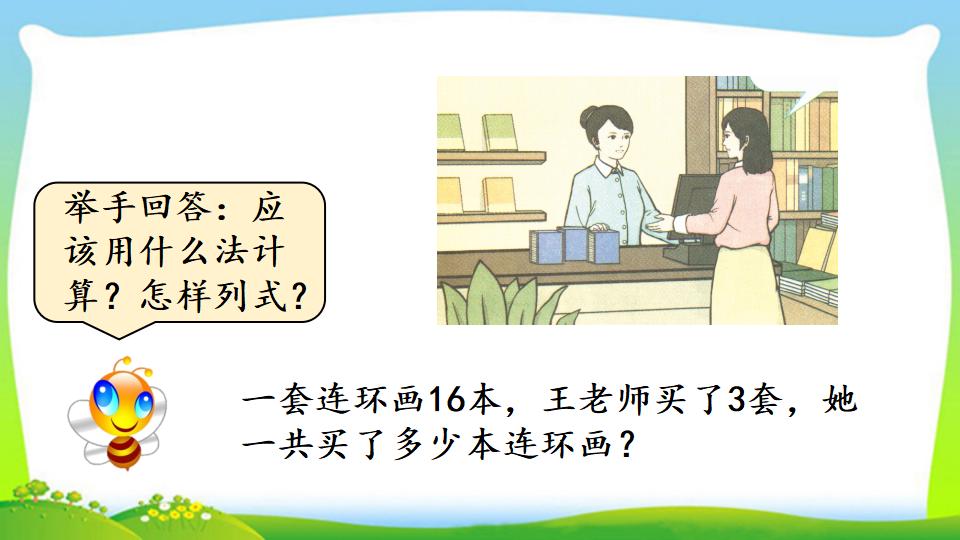 举手回答：应该用什么法计算？怎样列式？

一套连环画16本，王老师买了3套，她一共买了多少本连环画？